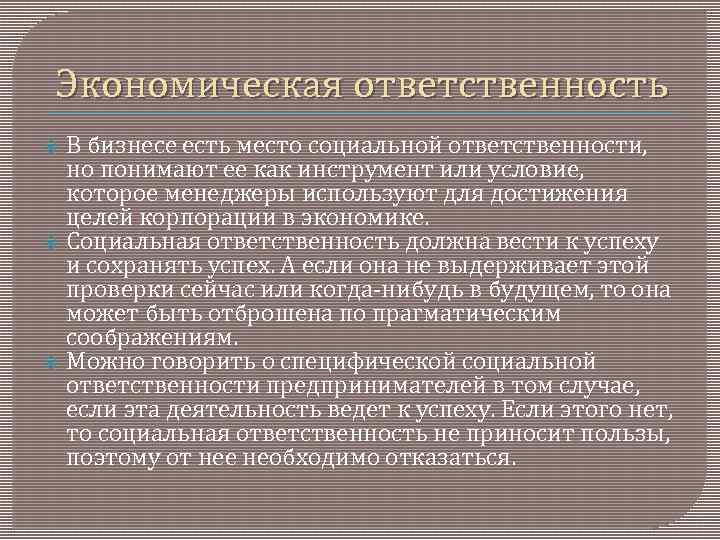 Экономическая ответственность

В бизнесе есть место социальной ответственности, но понимают ее как инструмент или условие, которое менеджеры используют для достижения целей корпорации в экономике.

Социальная ответственность должна вести к успеху и сохранять успех. А если она не выдерживает этой проверки сейчас или когда-нибудь в будущем, то она может быть отброшена по прагматическим соображениям.

Можно говорить о специфической социальной ответственности предпринимателей в том случае, если эта деятельность ведет к успеху. Если этого нет, то социальная ответственность не приносит пользы, поэтому от нее необходимо отказаться.